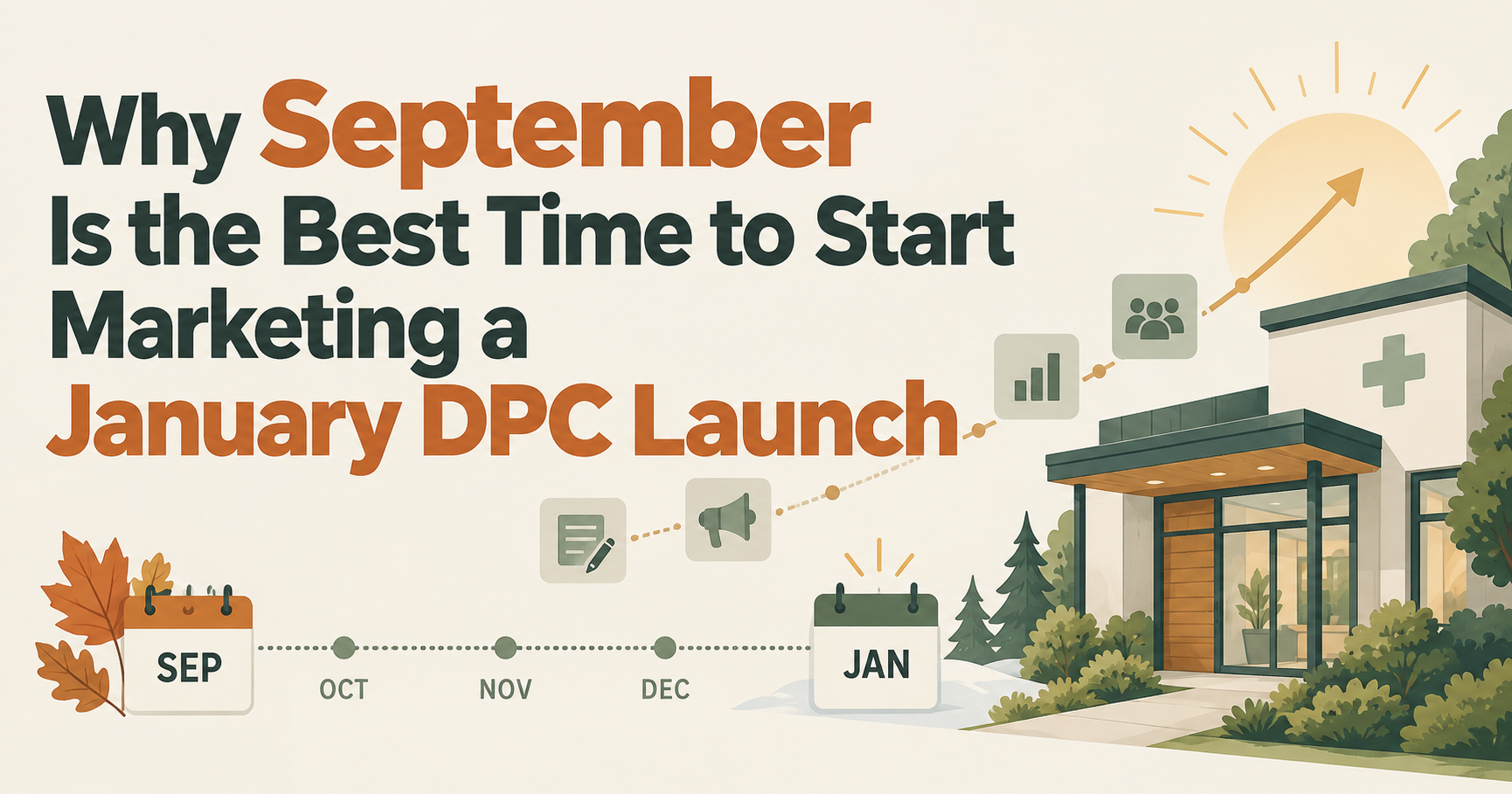 Why September Is the Best Time to Start Marketing a January DPC Launch

SEP

OCT

NOV

DEC

JAN